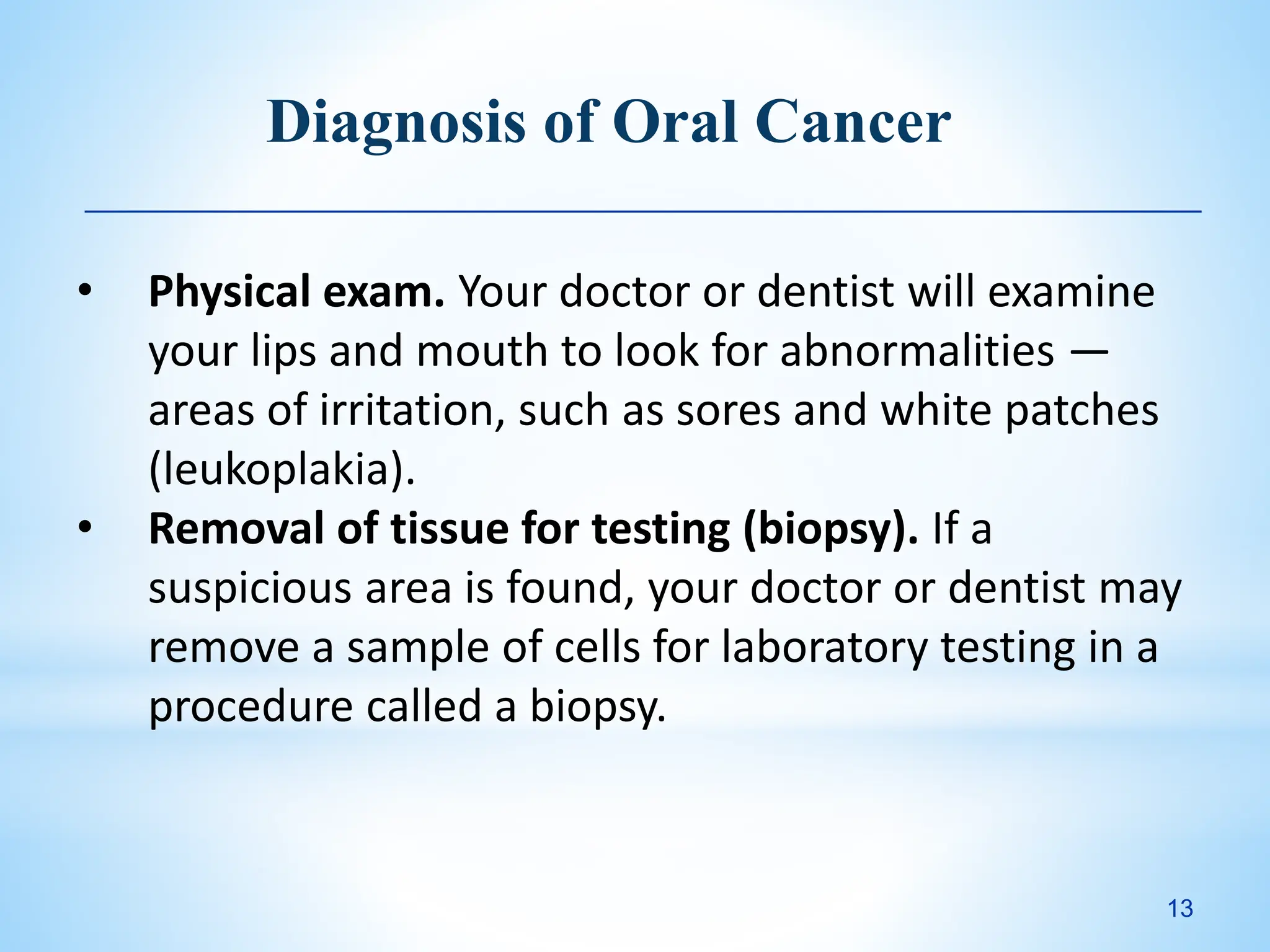 Diagnosis of Oral Cancer

• Physical exam. Your doctor or dentist will examine your lips and mouth to look for abnormalities — areas of irritation, such as sores and white patches (leukoplakia).
• Removal of tissue for testing (biopsy). If a suspicious area is found, your doctor or dentist may remove a sample of cells for laboratory testing in a procedure called a biopsy.

13